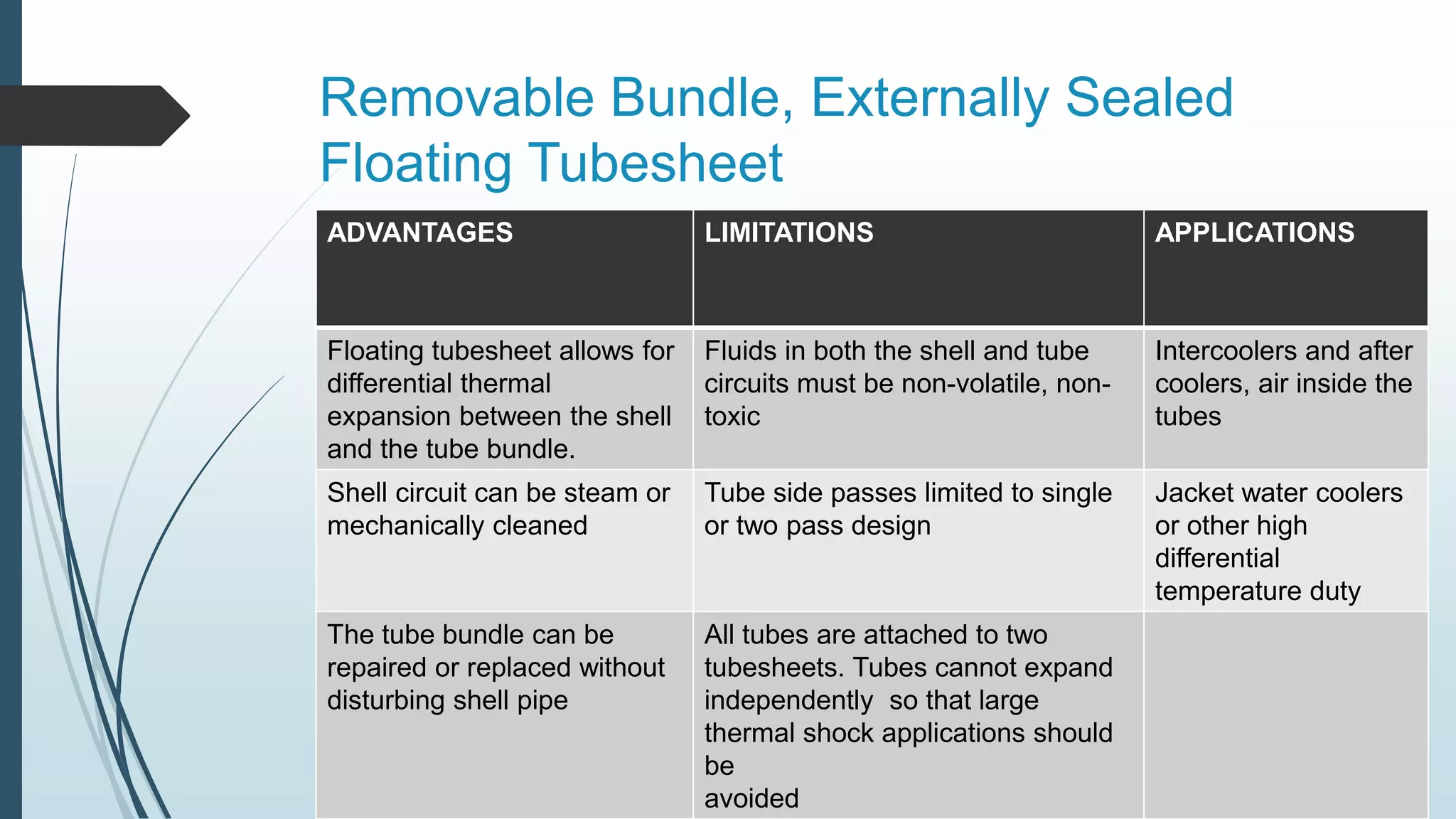 Removable Bundle, Externally Sealed Floating Tubesheet

| ADVANTAGES | LIMITATIONS | APPLICATIONS |
|---|---|---|
| Floating tubesheet allows for differential thermal expansion between the shell and the tube bundle. | Fluids in both the shell and tube circuits must be non-volatile, non-toxic | Intercoolers and after coolers, air inside the tubes |
| Shell circuit can be steam or mechanically cleaned | Tube side passes limited to single or two pass design | Jacket water coolers or other high differential temperature duty |
| The tube bundle can be repaired or replaced without disturbing shell pipe | All tubes are attached to two tubesheets. Tubes cannot expand independently so that large thermal shock applications should be avoided | |